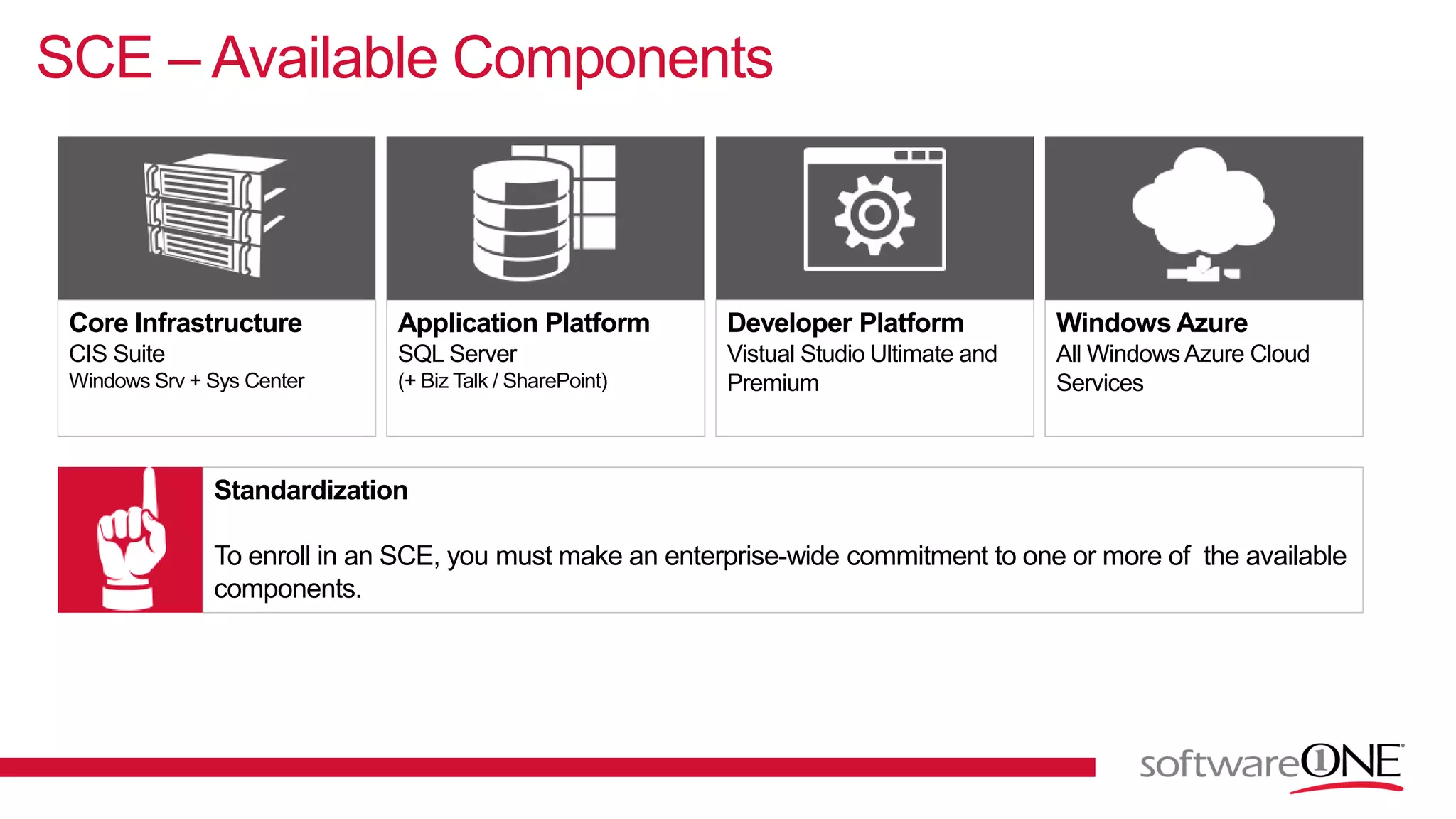 SCE – Available Components

Core Infrastructure
CIS Suite
Windows Srv + Sys Center

Application Platform
SQL Server
(+ Biz Talk / SharePoint)

Developer Platform
Vistual Studio Ultimate and Premium

Windows Azure
All Windows Azure Cloud Services

Standardization

To enroll in an SCE, you must make an enterprise-wide commitment to one or more of the available components.

softwareONE